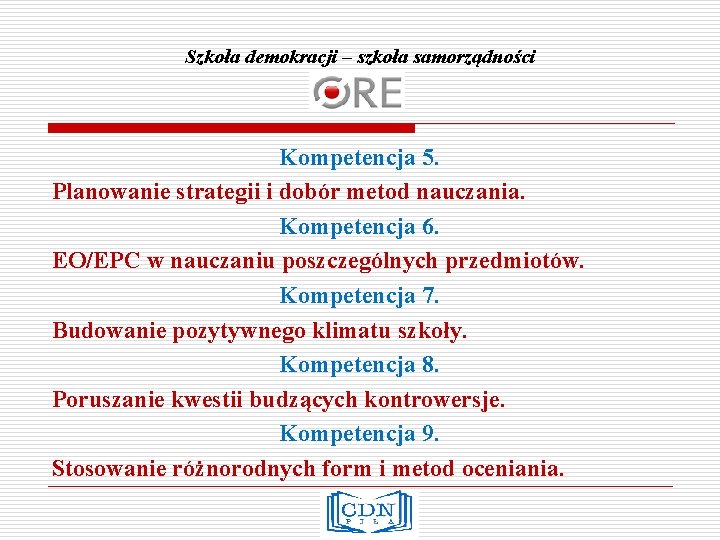 Szkoła demokracji – szkoła samorządności

ORE

Kompetencja 5.

Planowanie strategii i dobór metod nauczania.

Kompetencja 6.

EO/EPC w nauczaniu poszczególnych przedmiotów.

Kompetencja 7.

Budowanie pozytywnego klimatu szkoły.

Kompetencja 8.

Poruszanie kwestii budzących kontrowersje.

Kompetencja 9.

Stosowanie różnorodnych form i metod oceniania.

CDN
PIŁA